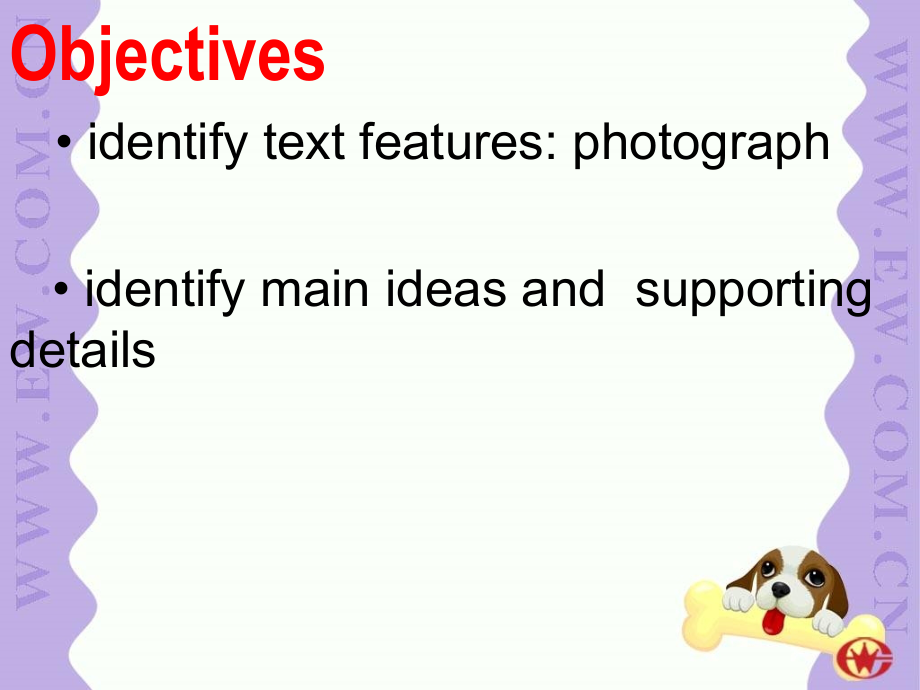 Objectives

• identify text features: photograph

• identify main ideas and supporting details

WWW.EW.COM.CN

WWW.EW.COM.CN